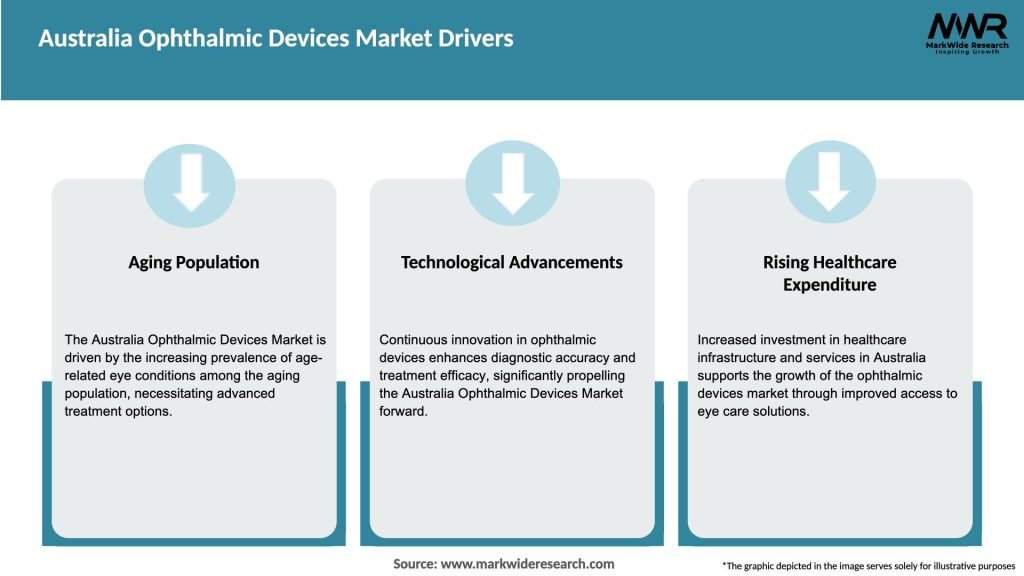 Australia Ophthalmic Devices Market Drivers

MWR
MarkWide Research
Inspiring Growth

Aging Population

The Australia Ophthalmic Devices Market is driven by the increasing prevalence of age-related eye conditions among the aging population, necessitating advanced treatment options.

Technological Advancements

Continuous innovation in ophthalmic devices enhances diagnostic accuracy and treatment efficacy, significantly propelling the Australia Ophthalmic Devices Market forward.

Rising Healthcare Expenditure

Increased investment in healthcare infrastructure and services in Australia supports the growth of the ophthalmic devices market through improved access to eye care solutions.

Source: www.markwideresearch.com

*The graphic depicted in the image serves solely for illustrative purposes